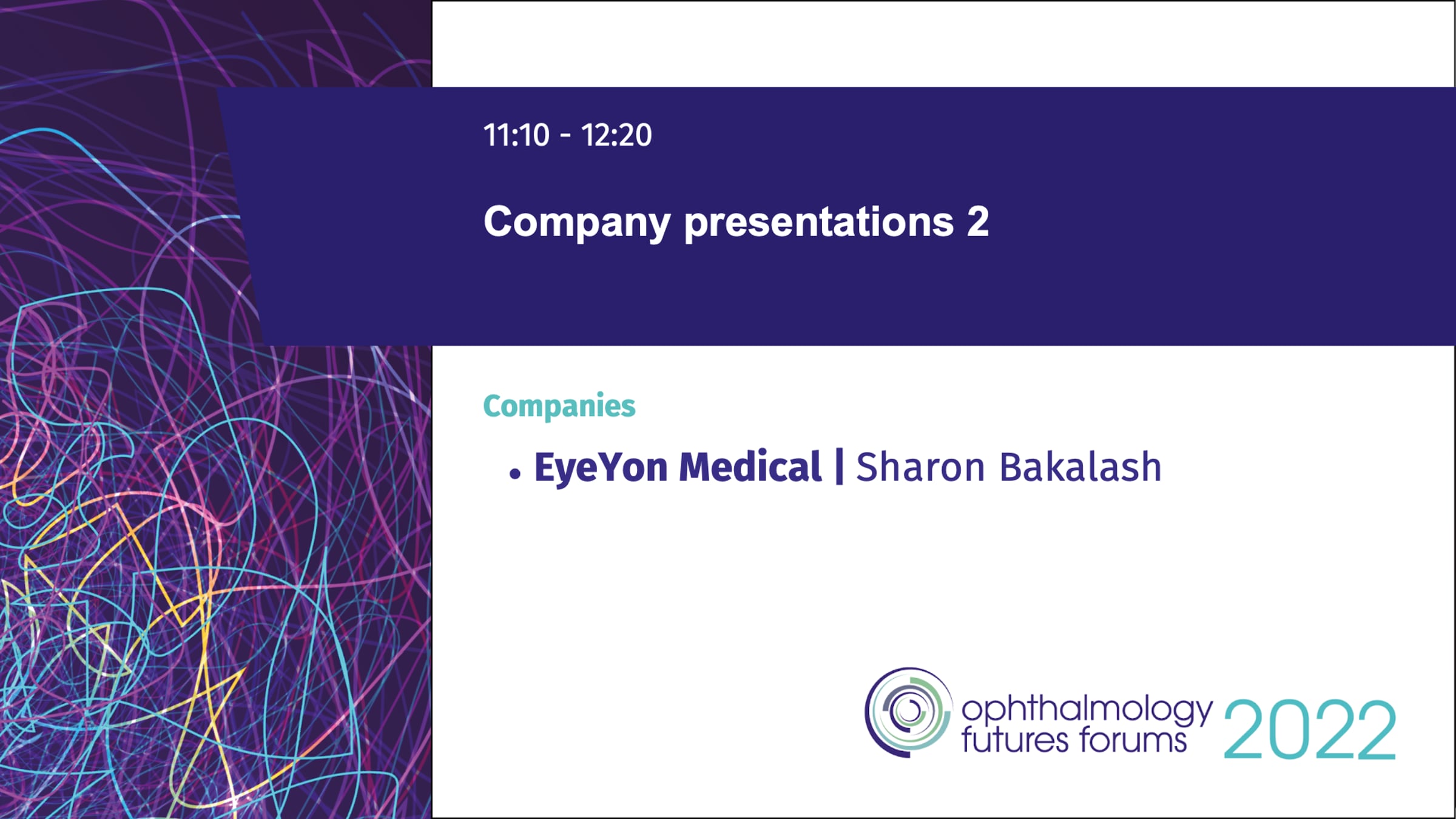 11:10 - 12:20

Company presentations 2

Companies

• EyeYon Medical | Sharon Bakalash

ophthalmology
futures forums
2022